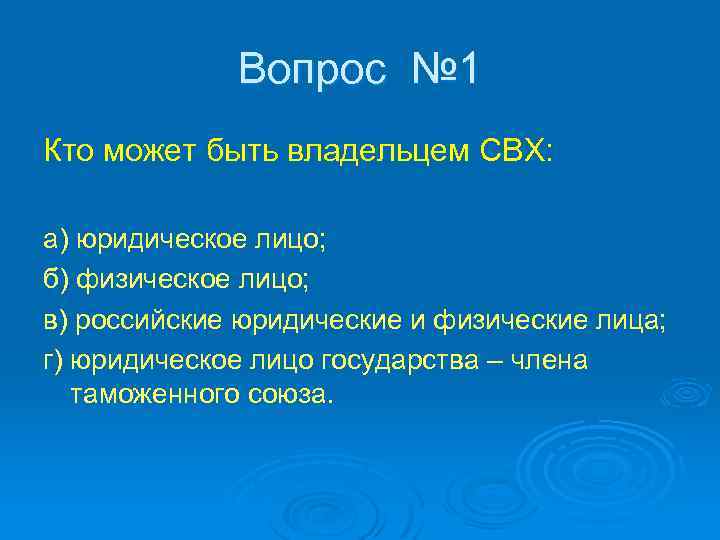 Вопрос №1

Кто может быть владельцем СВХ:

а) юридическое лицо;

б) физическое лицо;

в) российские юридические и физические лица;

г) юридическое лицо государства – члена таможенного союза.